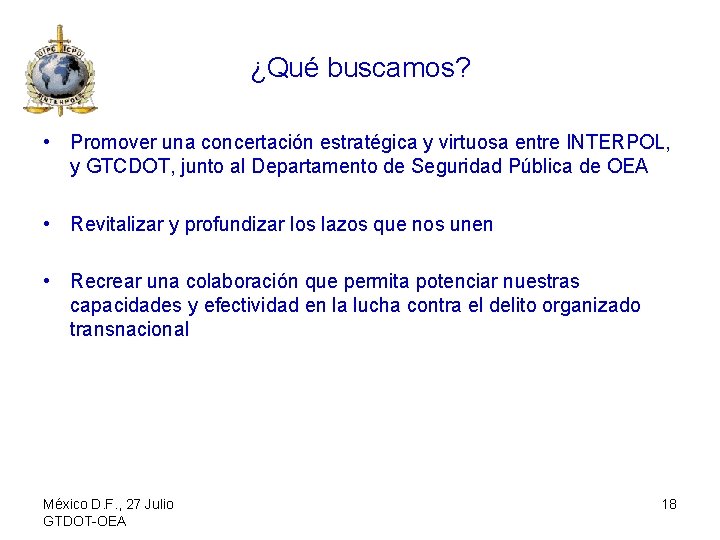 OIPC ICPO
INTERPOL

¿Qué buscamos?

• Promover una concertación estratégica y virtuosa entre INTERPOL, y GTCDOT, junto al Departamento de Seguridad Pública de OEA

• Revitalizar y profundizar los lazos que nos unen

• Recrear una colaboración que permita potenciar nuestras capacidades y efectividad en la lucha contra el delito organizado transnacional

México D.F., 27 Julio
GTDOT-OEA

18